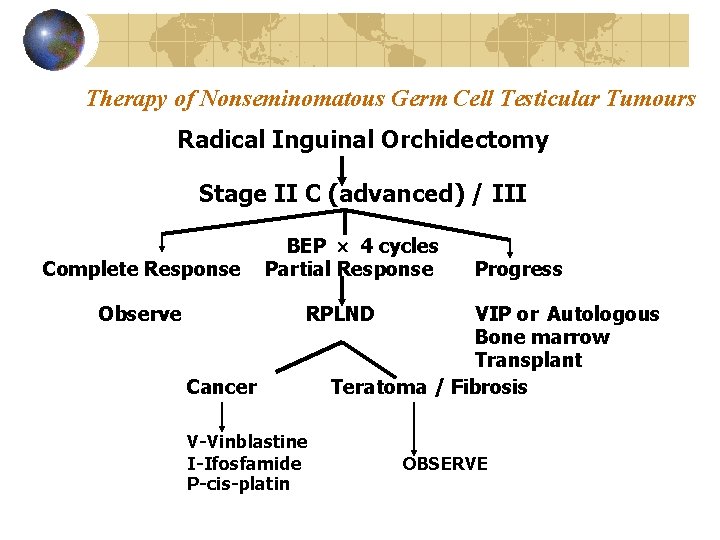 Therapy of Nonseminomatous Germ Cell Testicular Tumours

Radical Inguinal Orchidectomy

Stage II C (advanced) / III

BEP × 4 cycles

Complete Response

Partial Response

Progress

Observe

RPLND

VIP or Autologous Bone marrow Transplant

Cancer

Teratoma / Fibrosis

V-Vinblastine
I-Ifosfamide
P-cis-platin

OBSERVE